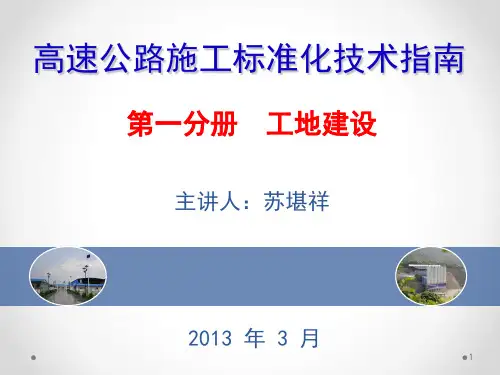 高速公路施工标准化技术指南

第一分册　工地建设

主讲人：苏堪祥

2013 年 3 月

1